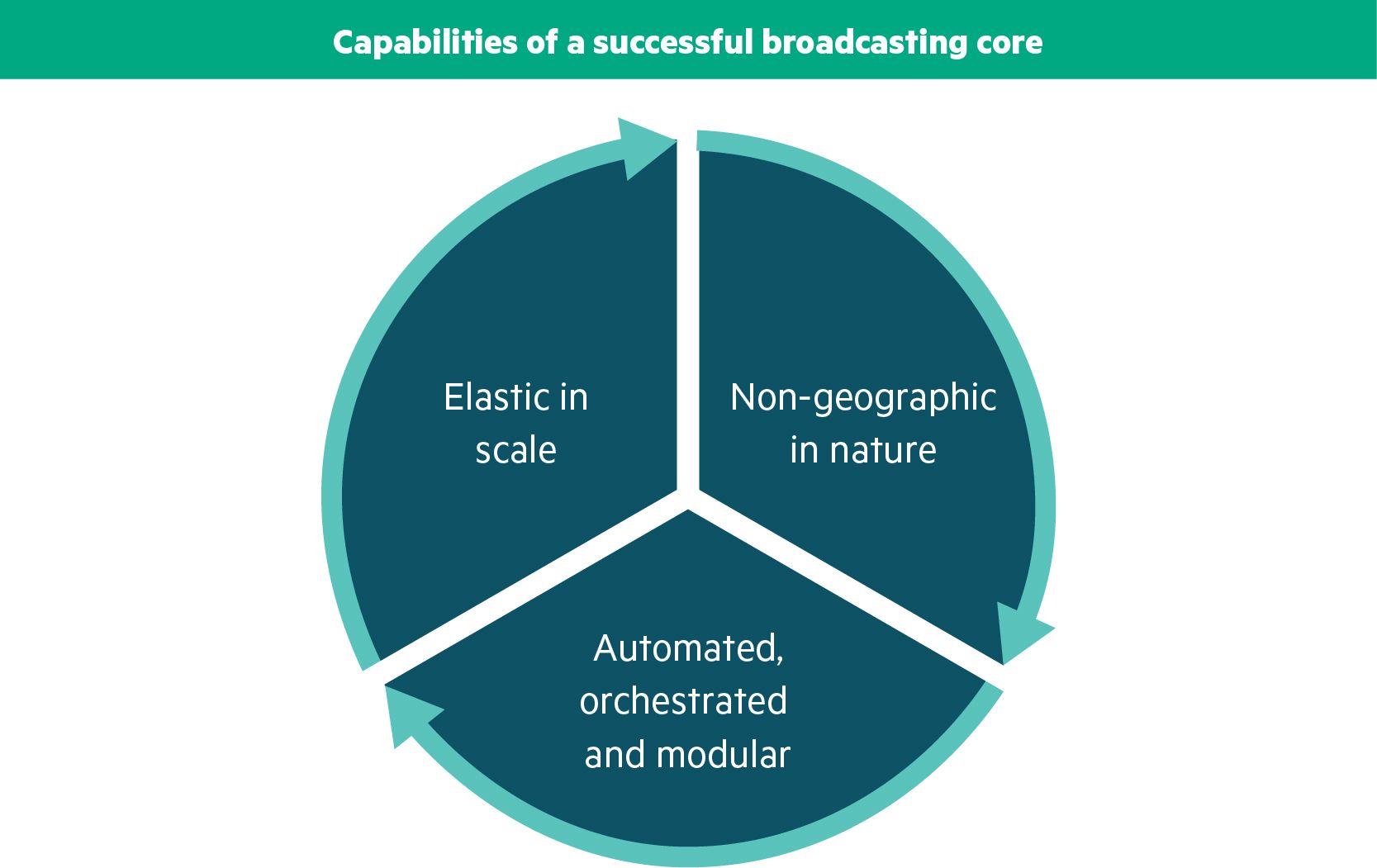 Capabilities of a successful broadcasting core

Elastic in scale

Non-geographic in nature

Automated, orchestrated and modular